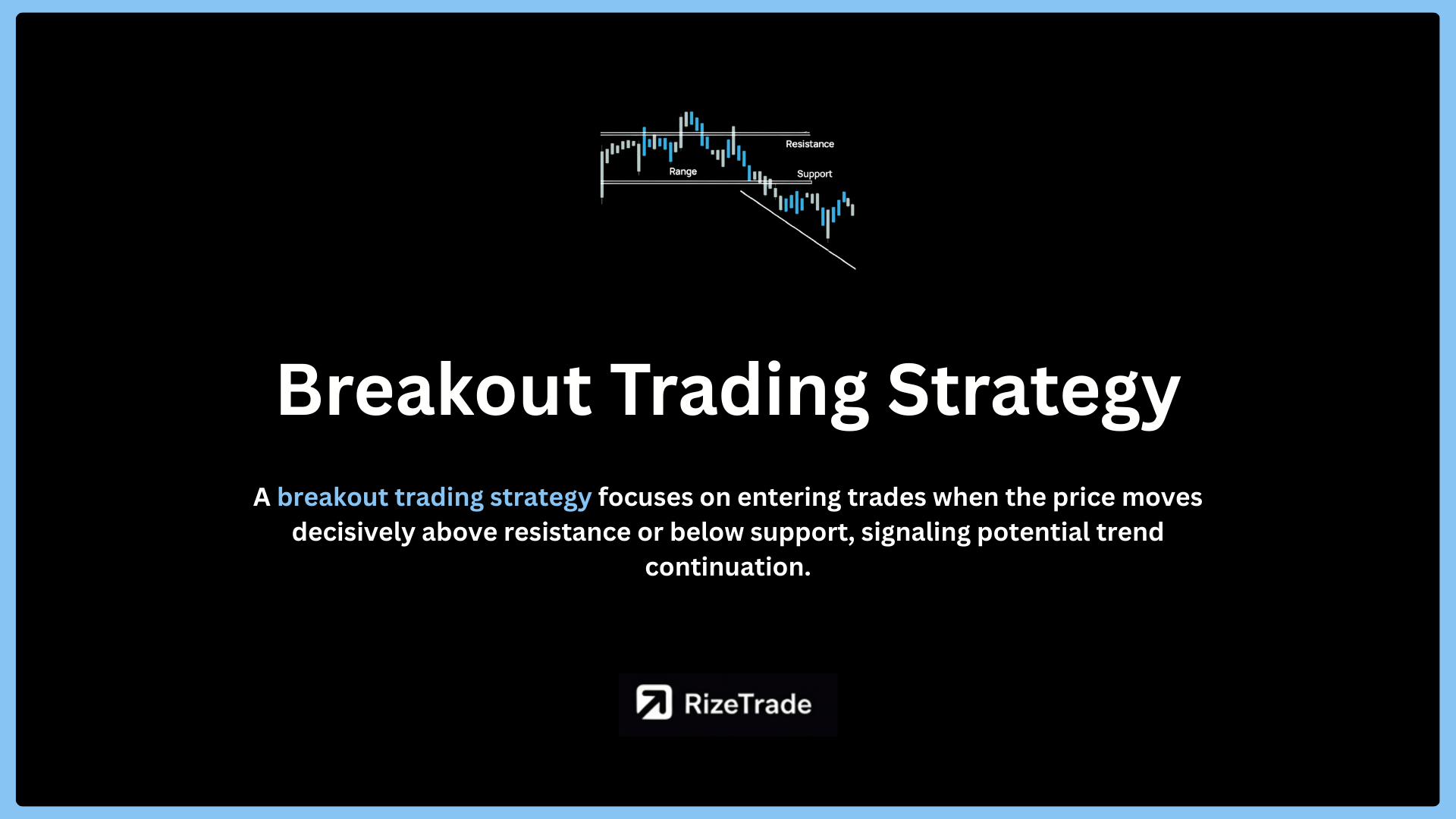 Resistance
Range
Support

Breakout Trading Strategy

A breakout trading strategy focuses on entering trades when the price moves decisively above resistance or below support, signaling potential trend continuation.

RizeTrade